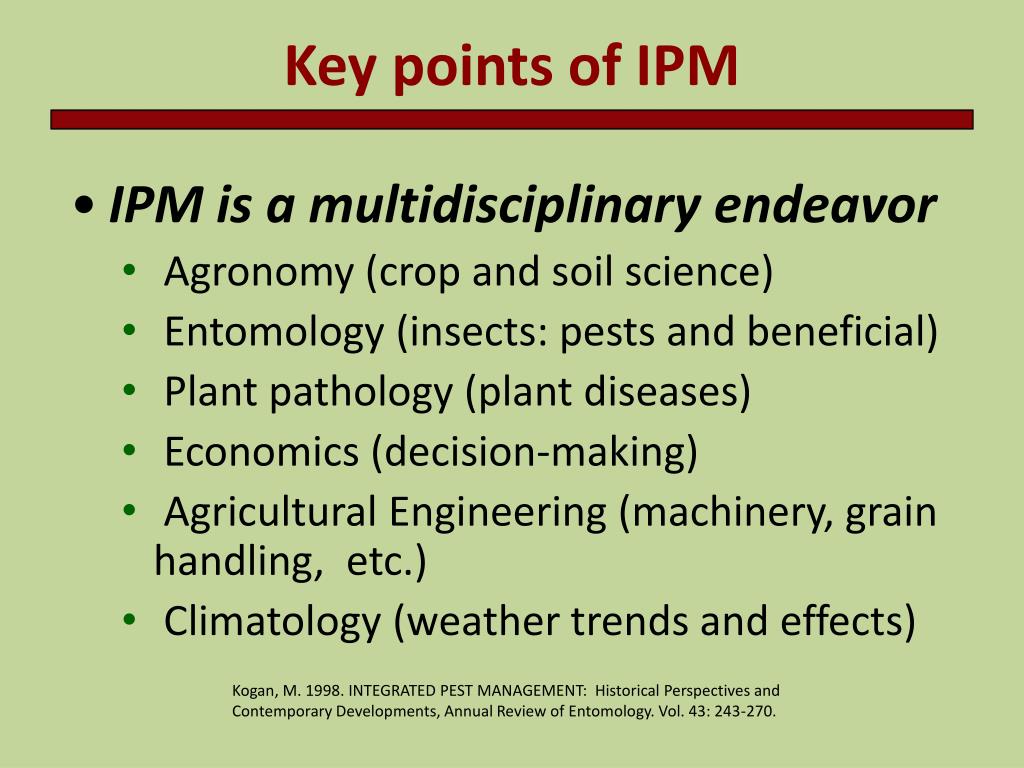 Key points of IPM

• IPM is a multidisciplinary endeavor
• Agronomy (crop and soil science)
• Entomology (insects: pests and beneficial)
• Plant pathology (plant diseases)
• Economics (decision-making)
• Agricultural Engineering (machinery, grain handling, etc.)
• Climatology (weather trends and effects)

Kogan, M. 1998. INTEGRATED PEST MANAGEMENT: Historical Perspectives and Contemporary Developments, Annual Review of Entomology. Vol. 43: 243-270.